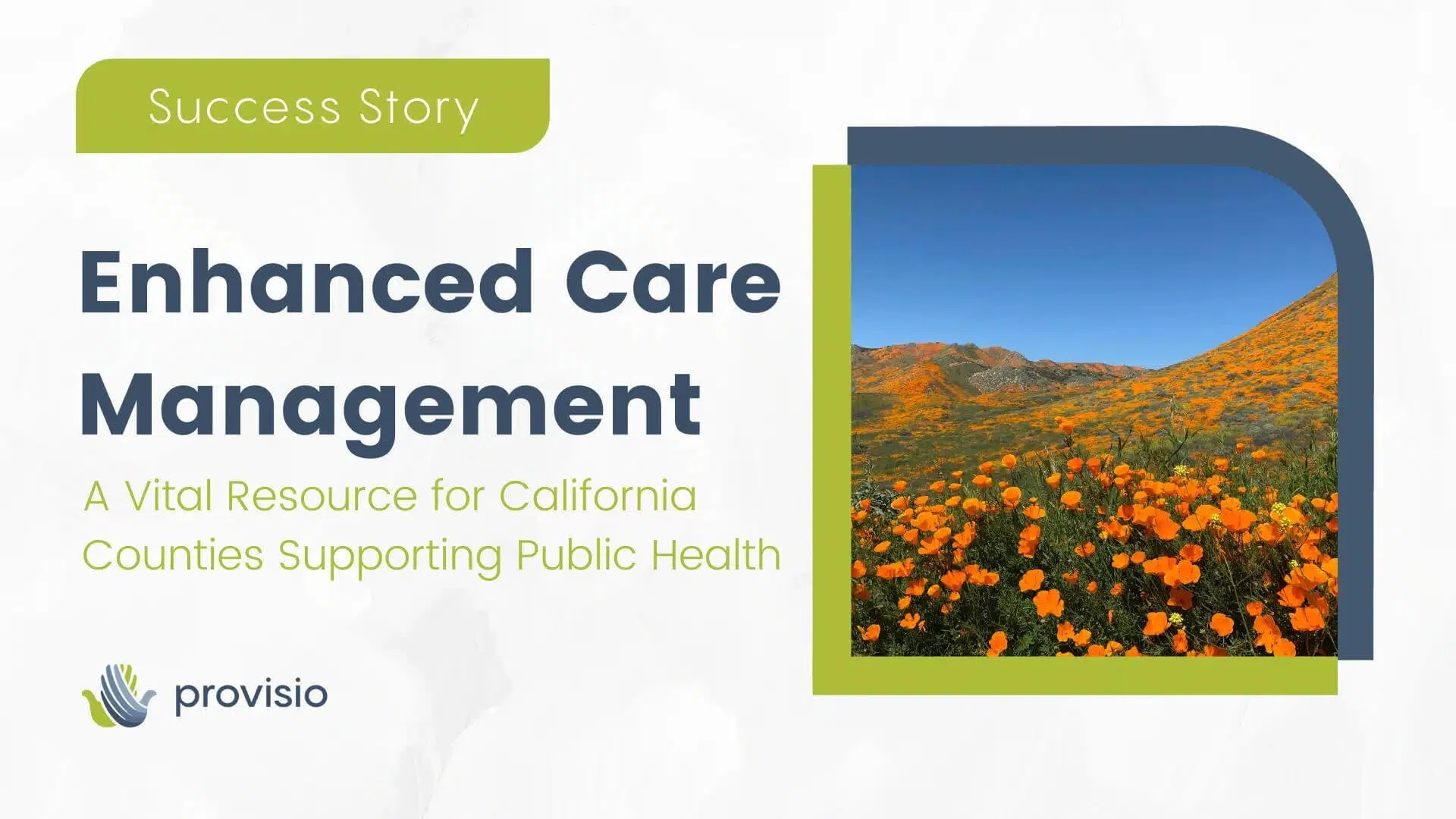 Success Story

Enhanced Care Management

A Vital Resource for California Counties Supporting Public Health

provisio